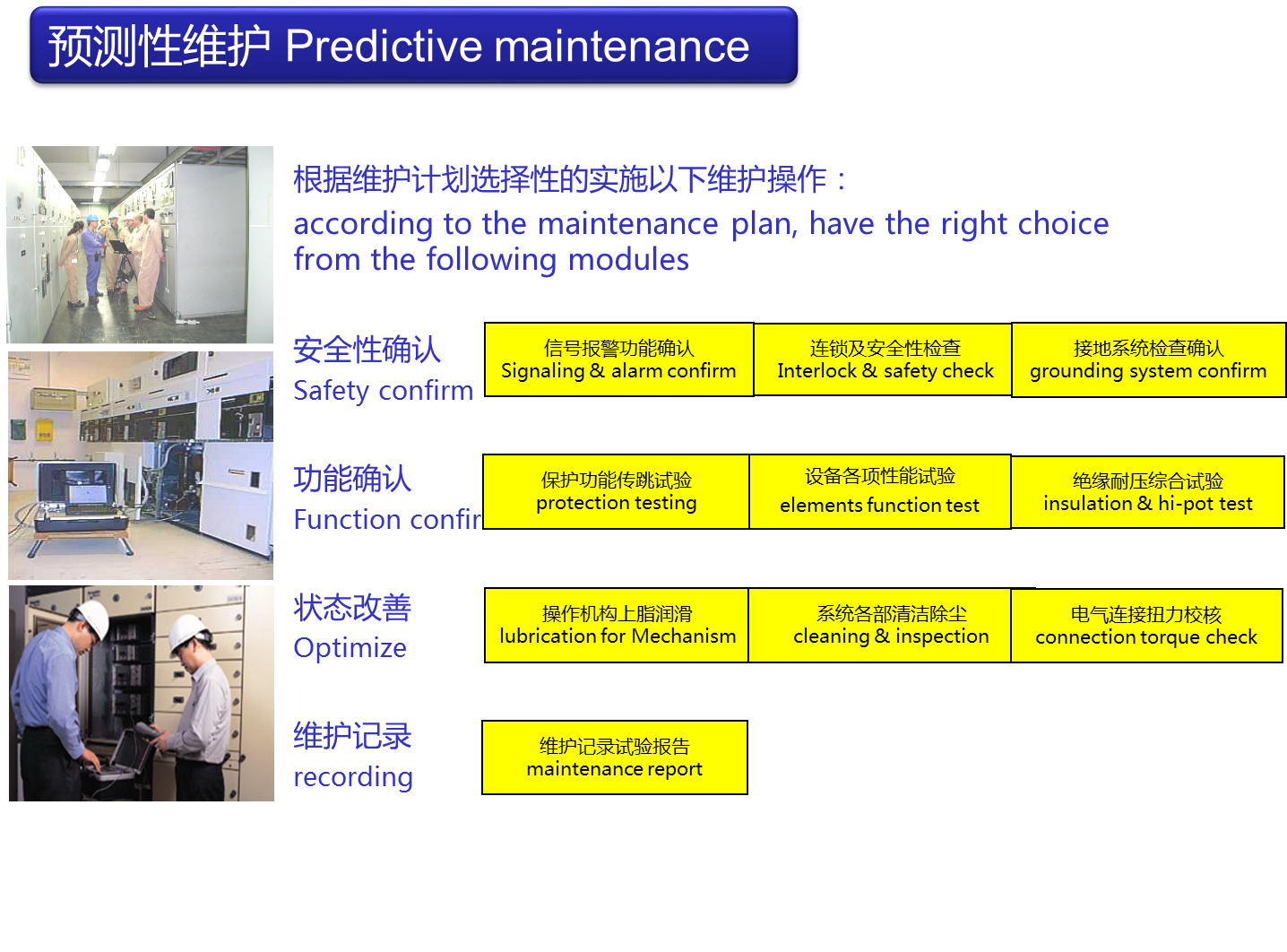 预测性维护 Predictive maintenance

根据维护计划选择性的实施以下维护操作：
according to the maintenance plan, have the right choice from the following modules

安全性确认
Safety confirm

信号报警功能确认
Signaling & alarm confirm

连锁及安全性检查
Interlock & safety check

接地系统检查确认
grounding system confirm

功能确认
Function confir

保护功能传跳试验
protection testing

设备各项性能试验
elements function test

绝缘耐压综合试验
insulation & hi-pot test

状态改善
Optimize

操作机构上脂润滑
lubrication for Mechanism

系统各部清洁除尘
cleaning & inspection

电气连接扭力校核
connection torque check

维护记录
recording

维护记录试验报告
maintenance report